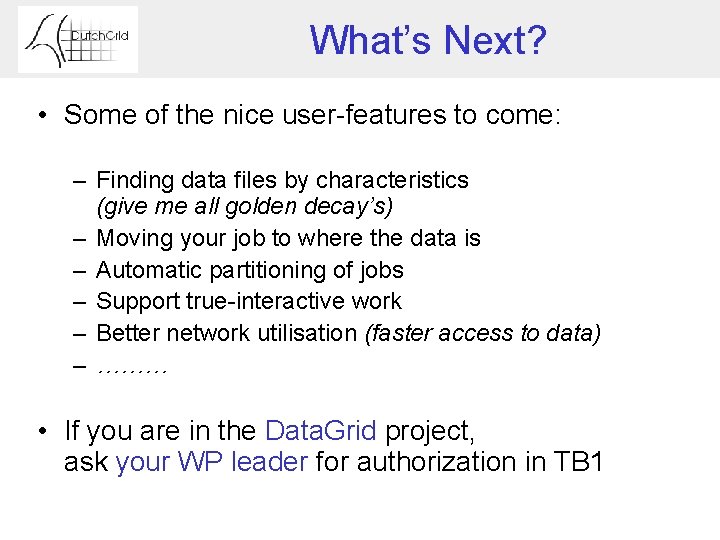 DutchGrid

What's Next?

• Some of the nice user-features to come:

– Finding data files by characteristics (give me all golden decay's)
– Moving your job to where the data is
– Automatic partitioning of jobs
– Support true-interactive work
– Better network utilisation (faster access to data)
– .........

• If you are in the DataGrid project, ask your WP leader for authorization in TB1